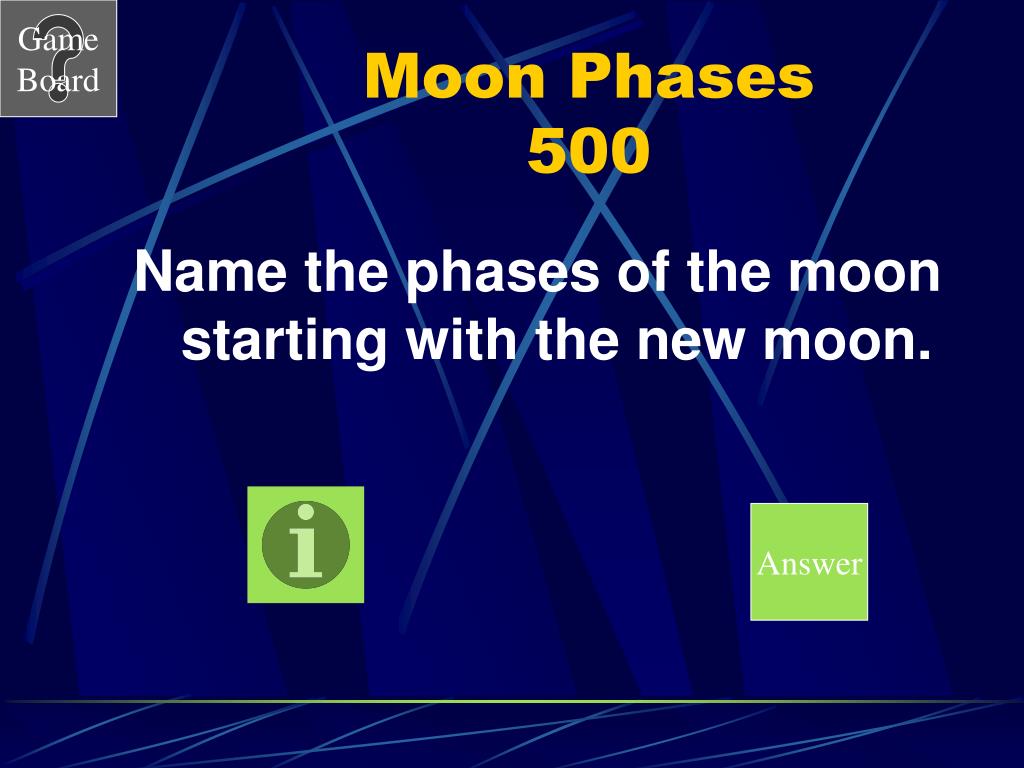 Game Board

Moon Phases
500

Name the phases of the moon starting with the new moon.

i

Answer